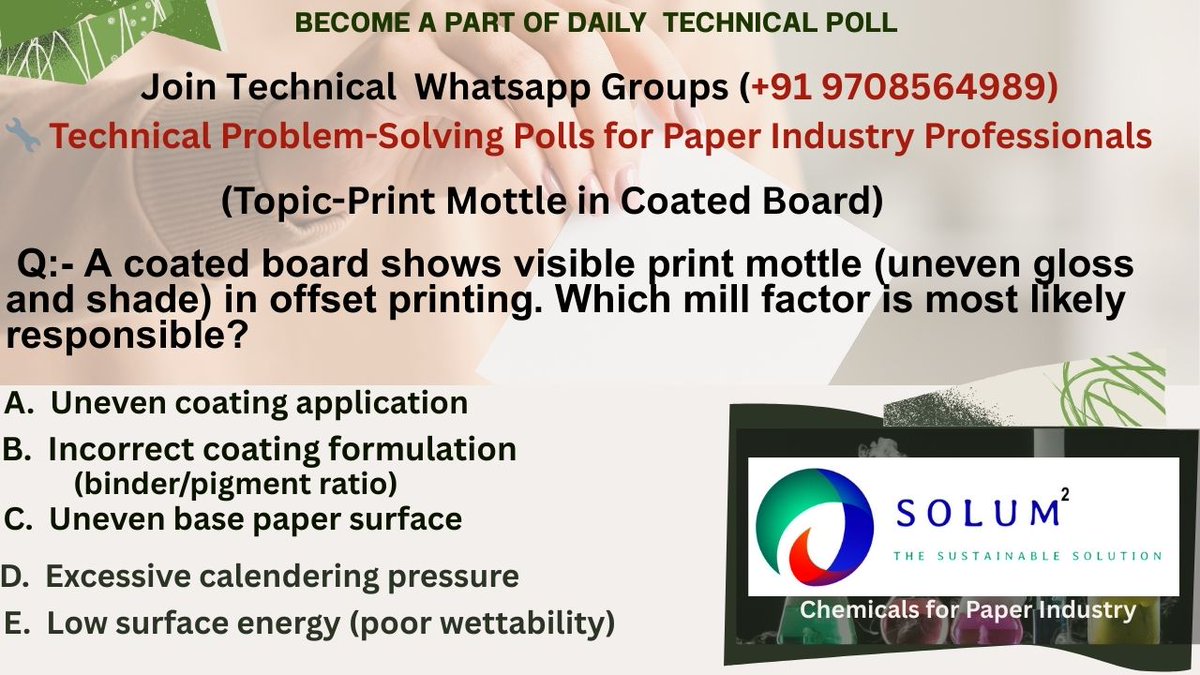 BECOME A PART OF DAILY TECHNICAL POLL

Join Technical Whatsapp Groups (+91 9708564989)

🔧 Technical Problem-Solving Polls for Paper Industry Professionals

(Topic-Print Mottle in Coated Board)

Q:- A coated board shows visible print mottle (uneven gloss and shade) in offset printing. Which mill factor is most likely responsible?

A. Uneven coating application

B. Incorrect coating formulation (binder/pigment ratio)

C. Uneven base paper surface

D. Excessive calendering pressure

E. Low surface energy (poor wettability)

SOLUM$^2$
THE SUSTAINABLE SOLUTION

Chemicals for Paper Industry